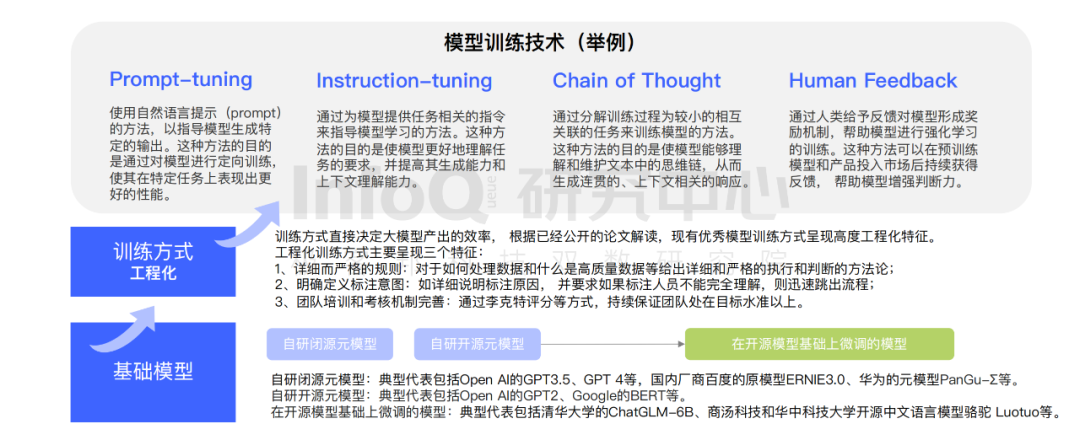 模型训练技术（举例）

Prompt-tuning

使用自然语言提示（prompt）的方法，以指导模型生成特定的输出。这种方法的目的是通过对模型进行定向训练，使其在特定任务上表现出更好的性能。

Instruction-tuning

通过为模型提供任务相关的指令来指导模型学习的方法。这种方法的目的是使模型更好地理解任务的要求，并提高其生成能力和上下文理解能力。

Chain of Thought

通过分解训练过程为较小的相互关联的任务来训练模型的方法。这种方法的目的是使模型能够理解和维护文本中的思维链，从而生成连贯的、上下文相关的响应。

Human Feedback

通过人类给予反馈对模型形成奖励机制，帮助模型进行强化学习的训练。这种方法可以在预训练模型和产品投入市场后持续获得反馈，帮助模型增强判断力。

InfoQ 研究中心

训练方式
工程化

训练方式直接决定大模型产出的效率，根据已经公开的论文解读，现有优秀模型训练方式呈现高度工程化特征。
工程化训练方式主要呈现三个特征：
1、详细而严格的规则：对于如何处理数据和什么是高质量数据等给出详细和严格的执行和判断的方法论；
2、明确定义标注意图：如详细说明标注原因，并要求如果标注人员不能完全理解，则迅速跳出流程；
3、团队培训和考核机制完善：通过李克特评分等方式，持续保证团队处在目标水准以上。

基础模型

自研闭源元模型

自研开源元模型

在开源模型基础上微调的模型

自研闭源元模型：典型代表包括Open AI的GPT3.5、GPT 4等，国内厂商百度的原模型ERNIE3.0、华为的元模型PanGu-Σ等。
自研开源元模型：典型代表包括Open AI的GPT2、Google的BERT等。
在开源模型基础上微调的模型：典型代表包括清华大学的ChatGLM-6B、商汤科技和华中科技大学开源中文语言模型骆驼 Luotuo等。